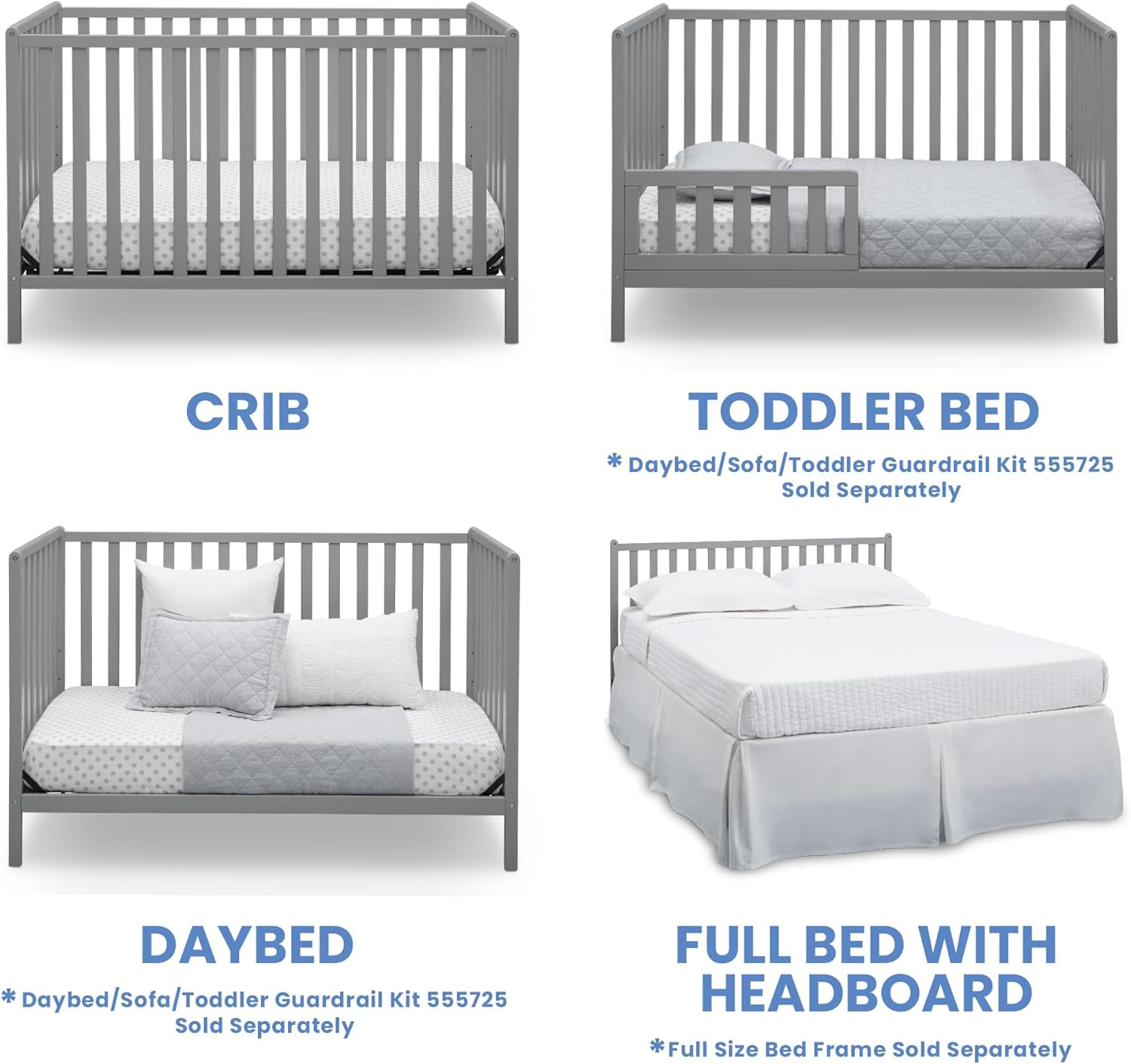 CRIB

TODDLER BED

* Daybed/Sofa/Toddler Guardrail Kit 555725 Sold Separately

DAYBED

* Daybed/Sofa/Toddler Guardrail Kit 555725 Sold Separately

FULL BED WITH HEADBOARD

*Full Size Bed Frame Sold Separately